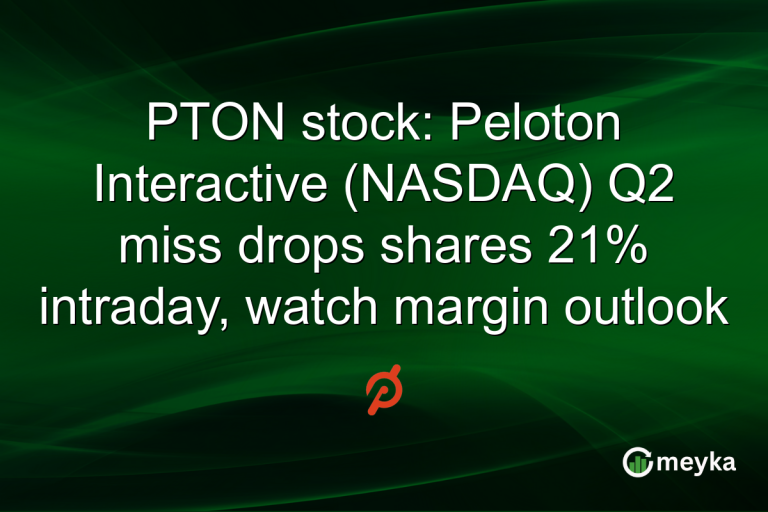 PTON stock: Peloton Interactive (NASDAQ) Q2 miss drops shares 21% intraday, watch margin outlook

meyka